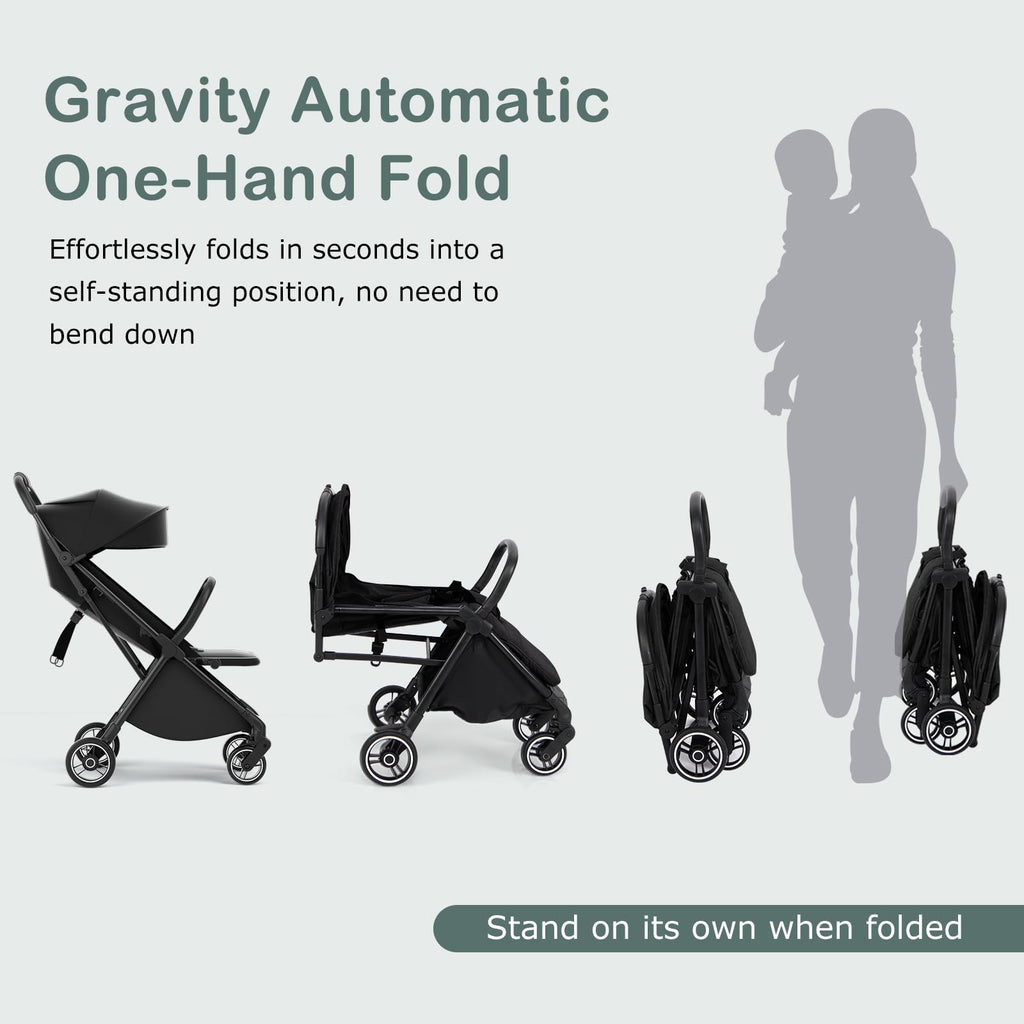 Gravity Automatic One-Hand Fold

Effortlessly folds in seconds into a self-standing position, no need to bend down

Stand on its own when folded